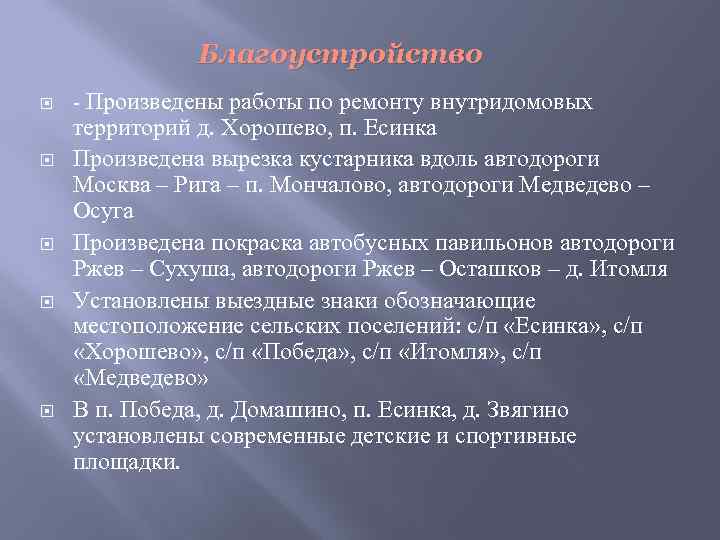 Благоустройство

- Произведены работы по ремонту внутридомовых территорий д. Хорошево, п. Есинка

Произведена вырезка кустарника вдоль автодороги Москва – Рига – п. Мончалово, автодороги Медведево – Осуга

Произведена покраска автобусных павильонов автодороги Ржев – Сухуша, автодороги Ржев – Осташков – д. Итомля

Установлены выездные знаки обозначающие местоположение сельских поселений: с/п «Есинка», с/п «Хорошево», с/п «Победа», с/п «Итомля», с/п «Медведево»

В п. Победа, д. Домашино, п. Есинка, д. Звягино установлены современные детские и спортивные площадки.